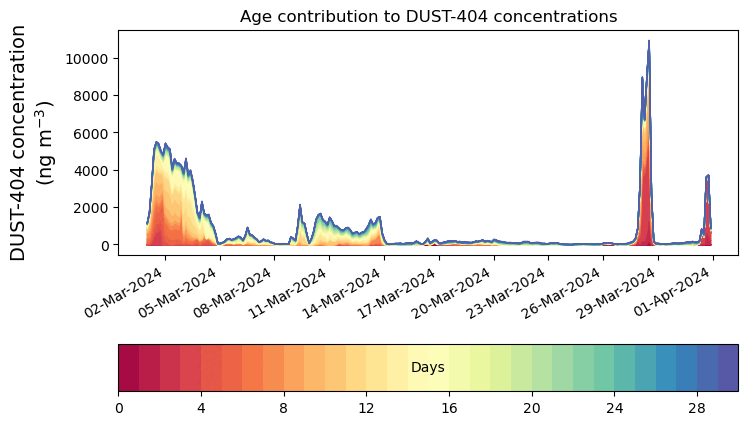 Age contribution to DUST-404 concentrations

DUST-404 concentration (ng m$^{-3}$)

10000
8000
6000
4000
2000
0

02-Mar-2024
05-Mar-2024
08-Mar-2024
11-Mar-2024
14-Mar-2024
17-Mar-2024
20-Mar-2024
23-Mar-2024
26-Mar-2024
29-Mar-2024
01-Apr-2024

Days

0
4
8
12
16
20
24
28